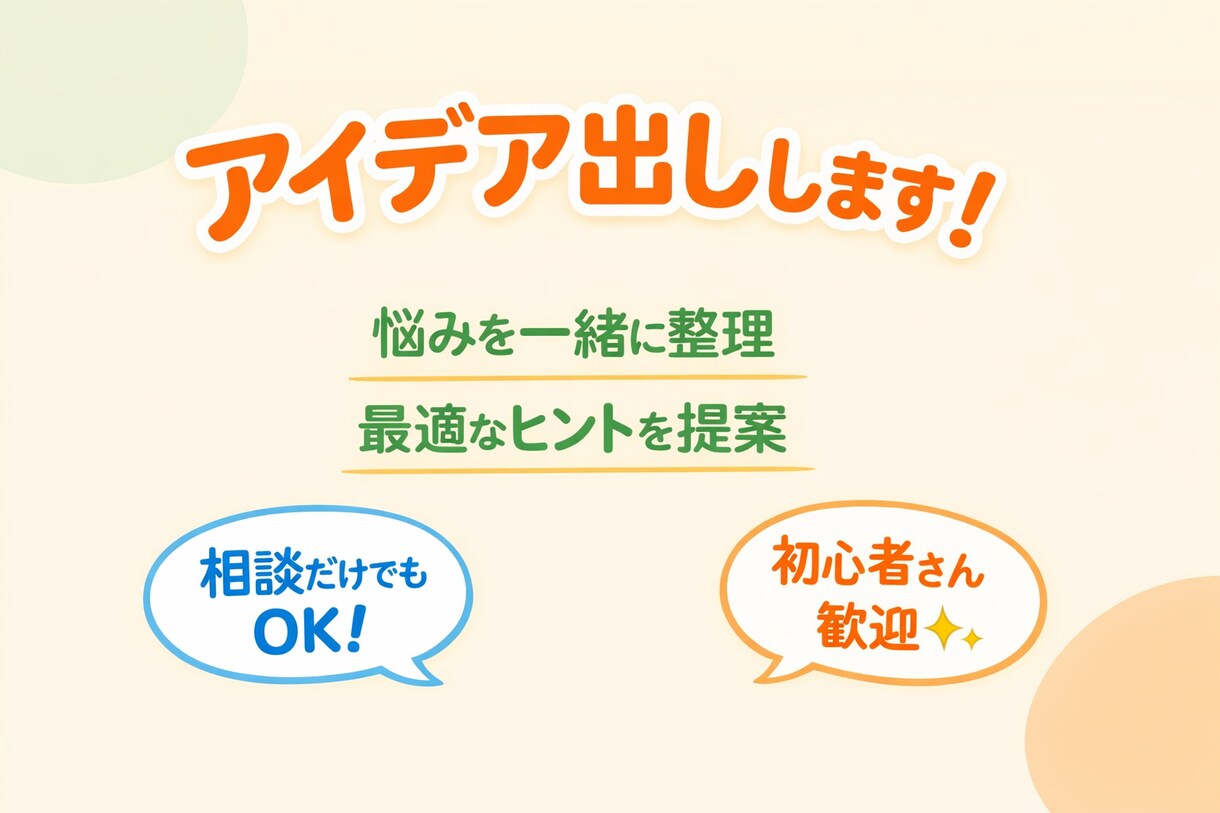 アイデア出しします！

悩みを一緒に整理

最適なヒントを提案

相談だけでも
OK!

初心者さん
歓迎